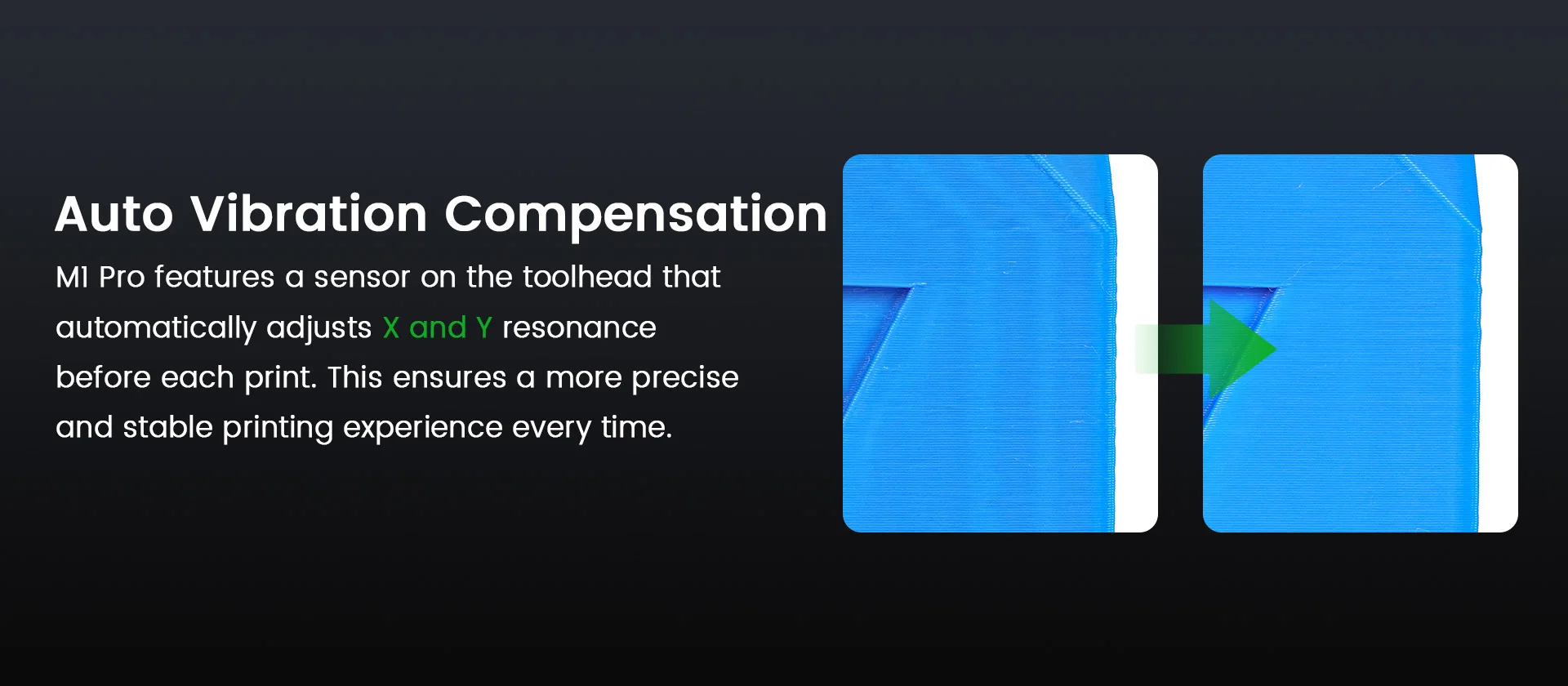 Auto Vibration Compensation

M1 Pro features a sensor on the toolhead that automatically adjusts X and Y resonance before each print. This ensures a more precise and stable printing experience every time.